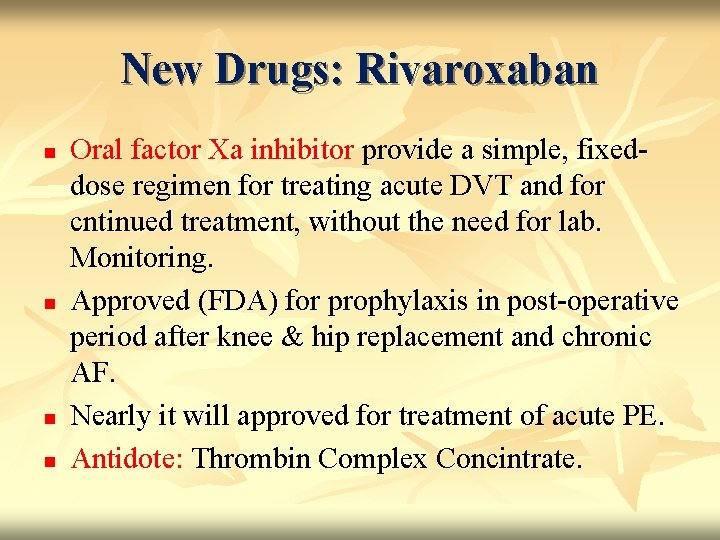 New Drugs: Rivaroxaban

- Oral factor Xa inhibitor provide a simple, fixed-dose regimen for treating acute DVT and for cntinued treatment, without the need for lab. Monitoring.
- Approved (FDA) for prophylaxis in post-operative period after knee & hip replacement and chronic AF.
- Nearly it will approved for treatment of acute PE.
- Antidote: Thrombin Complex Concintrate.